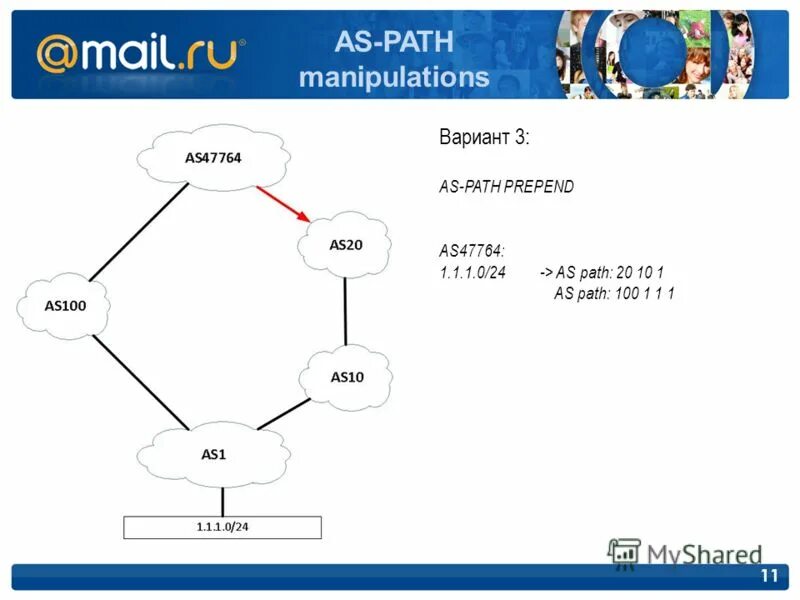 @mail.ru

AS-PATH manipulations

AS47764

AS20

AS100

AS10

AS1

1.1.1.0/24

Вариант 3:

AS-PATH PREPEND

AS47764:
1.1.1.0/24 -> AS path: 20 10 1
AS path: 100 1 1 1

MyShared

11